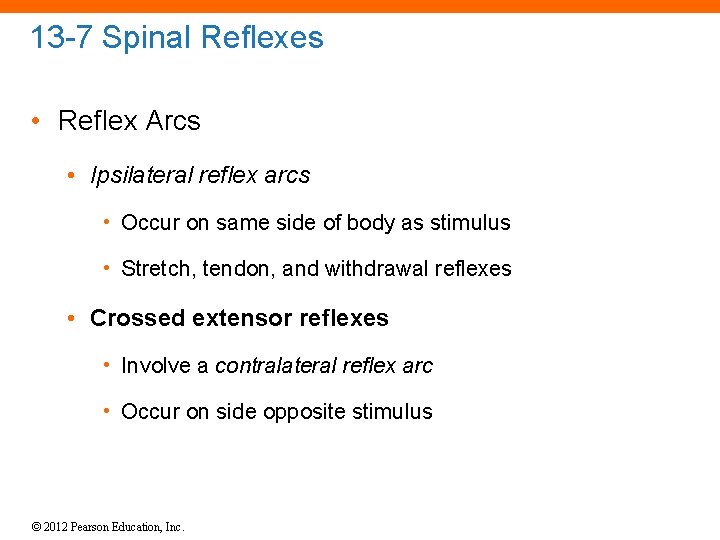 13-7 Spinal Reflexes

• Reflex Arcs

• Ipsilateral reflex arcs

• Occur on same side of body as stimulus

• Stretch, tendon, and withdrawal reflexes

• Crossed extensor reflexes

• Involve a contralateral reflex arc

• Occur on side opposite stimulus

© 2012 Pearson Education, Inc.